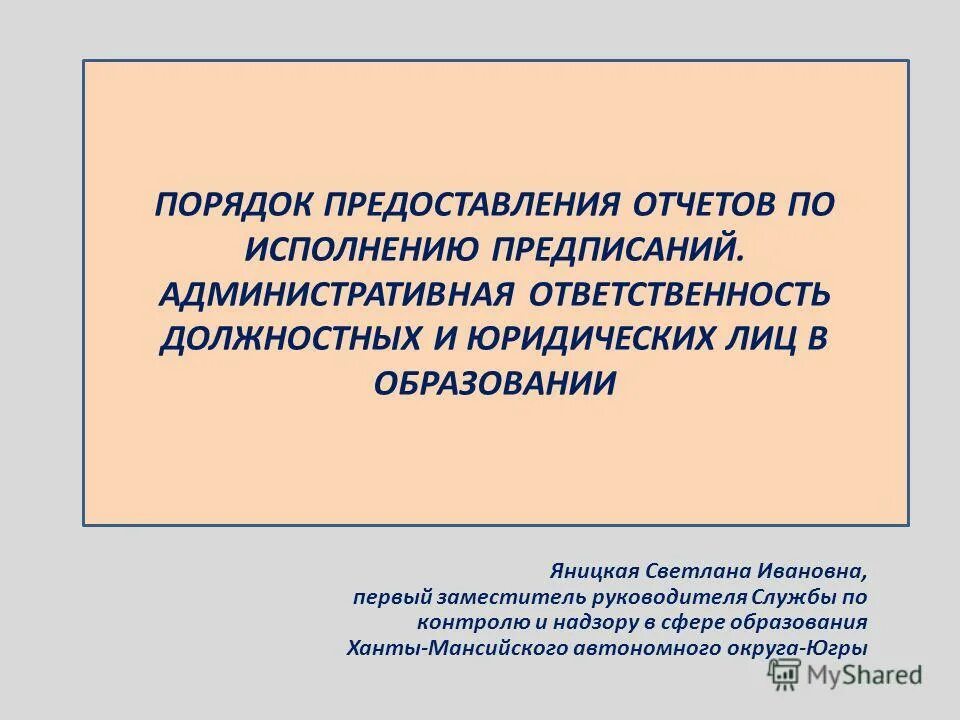 ПОРЯДОК ПРЕДОСТАВЛЕНИЯ ОТЧЕТОВ ПО ИСПОЛНЕНИЮ ПРЕДПИСАНИЙ. АДМИНИСТРАТИВНАЯ ОТВЕТСТВЕННОСТЬ ДОЛЖНОСТНЫХ И ЮРИДИЧЕСКИХ ЛИЦ В ОБРАЗОВАНИИ

Яницкая Светлана Ивановна, первый заместитель руководителя Службы по контролю и надзору в сфере образования Ханты-Мансийского автономного округа-Югры

MyShared